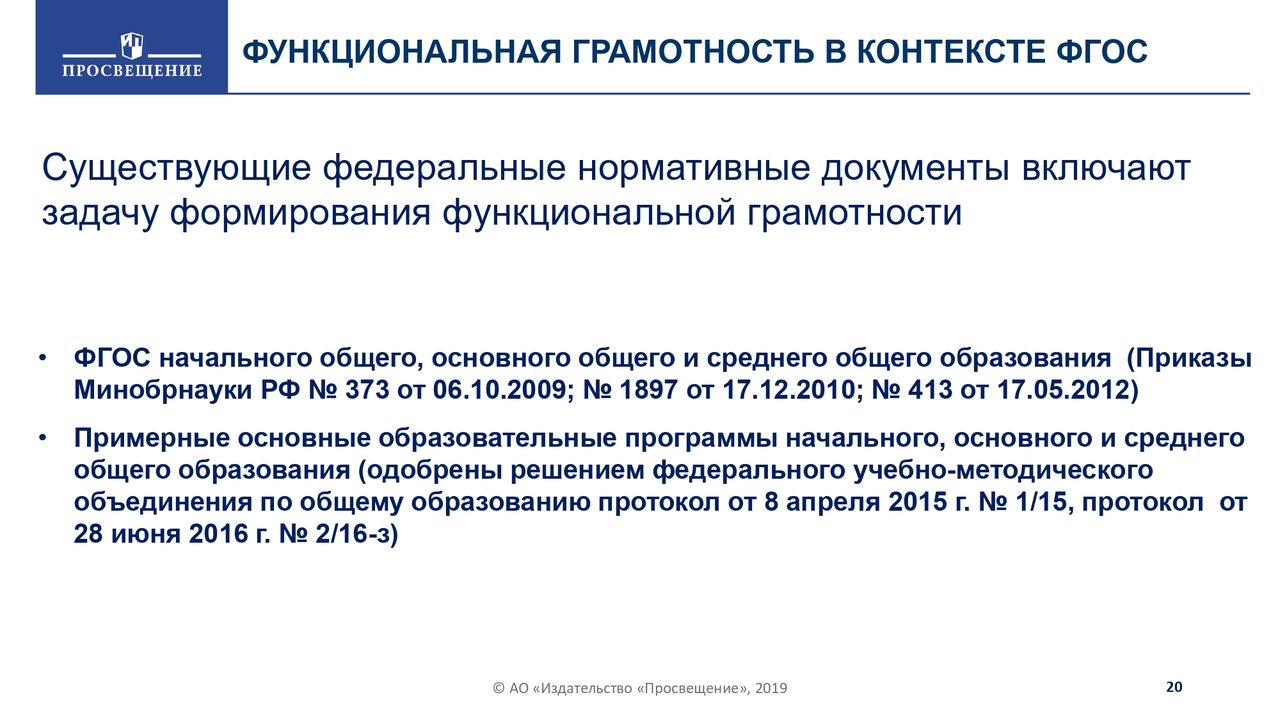 ПРОСВЕЩЕНИЕ

ФУНКЦИОНАЛЬНАЯ ГРАМОТНОСТЬ В КОНТЕКСТЕ ФГОС

Существующие федеральные нормативные документы включают задачу формирования функциональной грамотности

• ФГОС начального общего, основного общего и среднего общего образования (Приказы Минобрнауки РФ № 373 от 06.10.2009; № 1897 от 17.12.2010; № 413 от 17.05.2012)

• Примерные основные образовательные программы начального, основного и среднего общего образования (одобрены решением федерального учебно-методического объединения по общему образованию протокол от 8 апреля 2015 г. № 1/15, протокол от 28 июня 2016 г. № 2/16-з)

© АО «Издательство «Просвещение», 2019

20